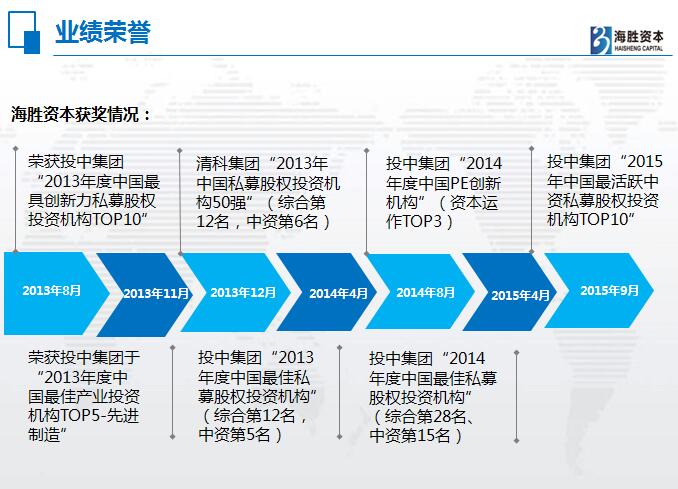 业绩荣誉

海胜资本
HAISHENG CAPITAL

海胜资本获奖情况：

荣获投中集团“2013年度中国最具创新力私募股权投资机构TOP10”

清科集团“2013年中国私募股权投资机构50强”（综合第12名，中资第6名）

投中集团“2014年度中国PE创新机构”（资本运作TOP3）

投中集团“2015年中国最活跃中资私募股权投资机构TOP10”

2013年8月

2013年11月

2013年12月

2014年4月

2014年8月

2015年4月

2015年9月

荣获投中集团于“2013年度中国最佳产业投资机构TOP5-先进制造”

投中集团“2013年度中国最佳私募股权投资机构”（综合第12名，中资第5名）

投中集团“2014年度中国最佳私募股权投资机构”（综合第28名、中资第15名）